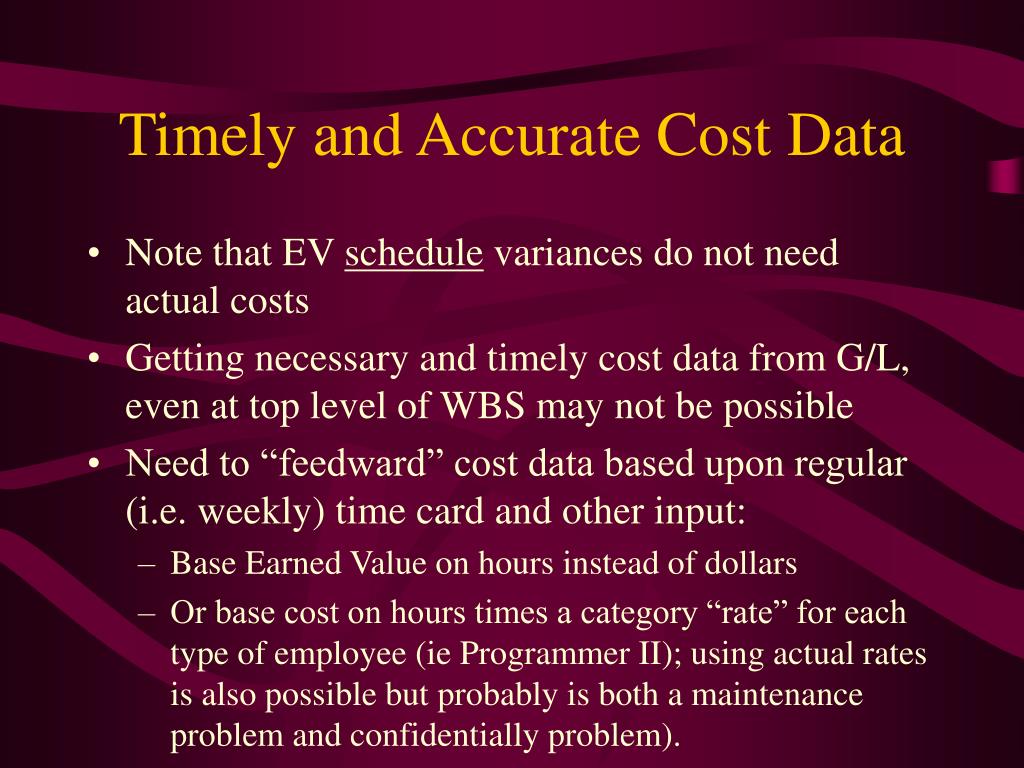 Timely and Accurate Cost Data

• Note that EV schedule variances do not need actual costs

• Getting necessary and timely cost data from G/L, even at top level of WBS may not be possible

• Need to “feedward” cost data based upon regular (i.e. weekly) time card and other input:

– Base Earned Value on hours instead of dollars

– Or base cost on hours times a category “rate” for each type of employee (ie Programmer II); using actual rates is also possible but probably is both a maintenance problem and confidentially problem).